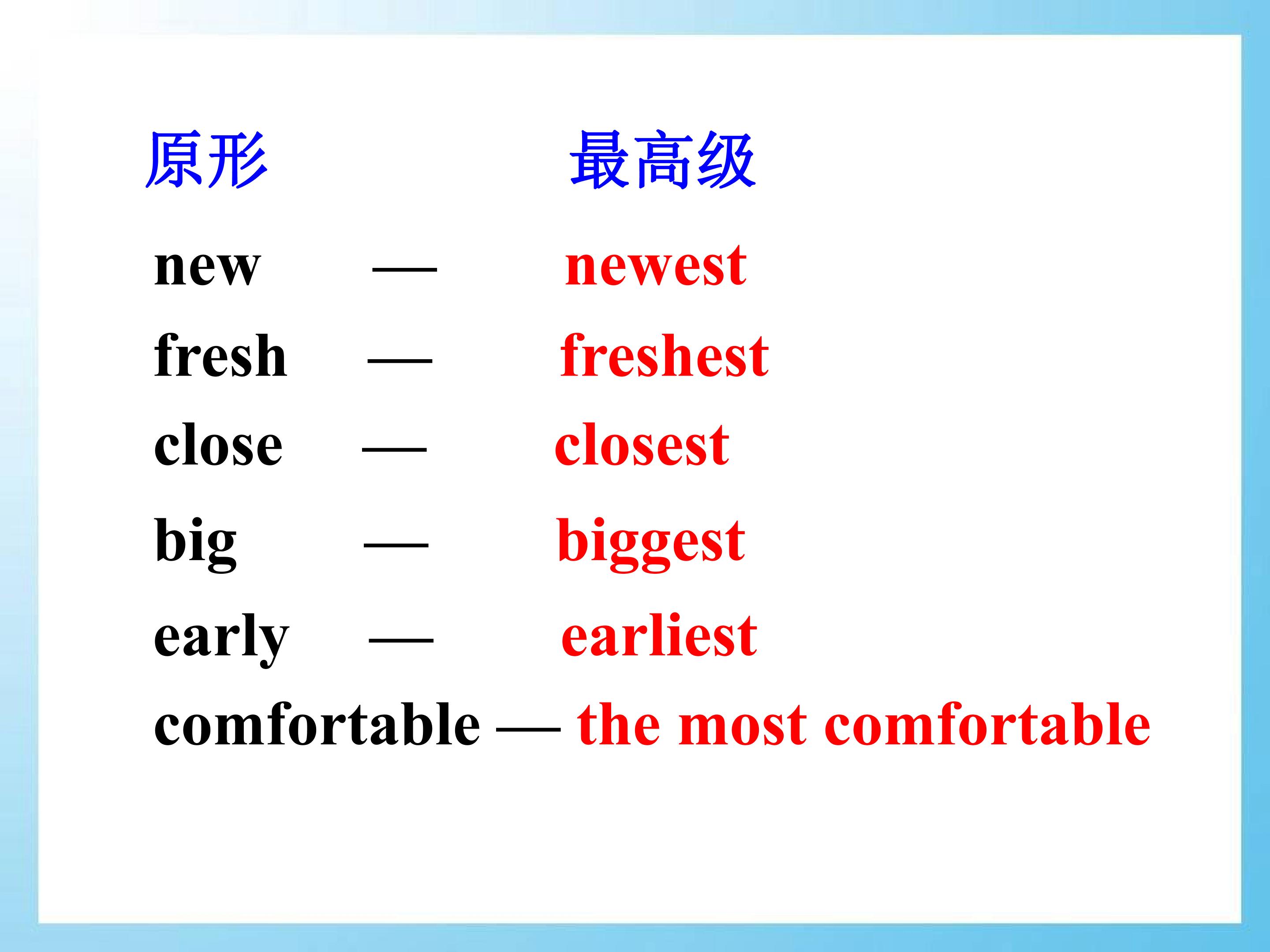 原形 最高级

new — newest

fresh — freshest

close — closest

big — biggest

early — earliest

comfortable — the most comfortable